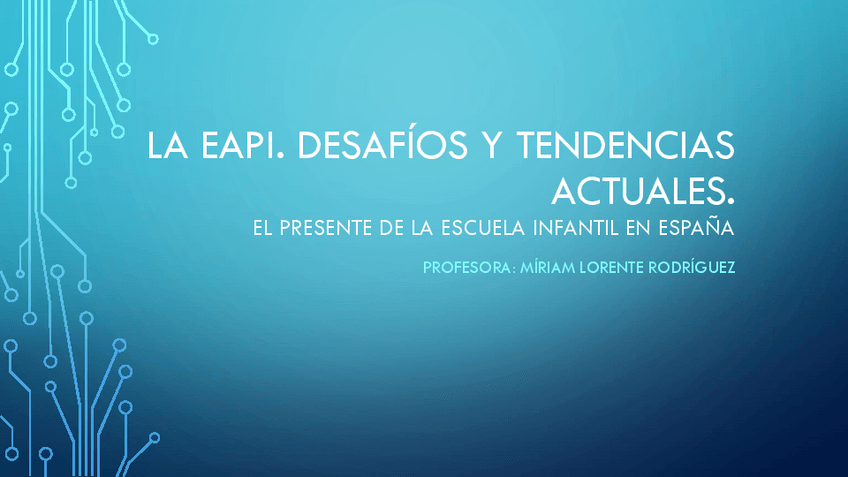 LA EAPI. DESAFÍOS Y TENDENCIAS ACTUALES.

EL PRESENTE DE LA ESCUELA INFANTIL EN ESPAÑA

PROFESORA: MÍRIAM LORENTE RODRÍGUEZ